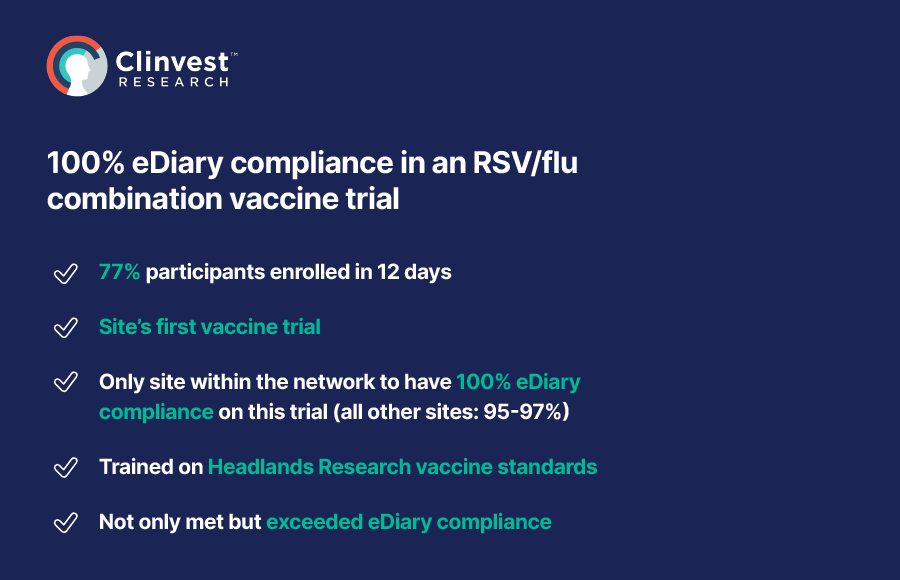 Clinvest™
RESEARCH

100% eDiary compliance in an RSV/flu combination vaccine trial

77% participants enrolled in 12 days

Site's first vaccine trial

Only site within the network to have 100% eDiary compliance on this trial (all other sites: 95-97%)

Trained on Headlands Research vaccine standards

Not only met but exceeded eDiary compliance